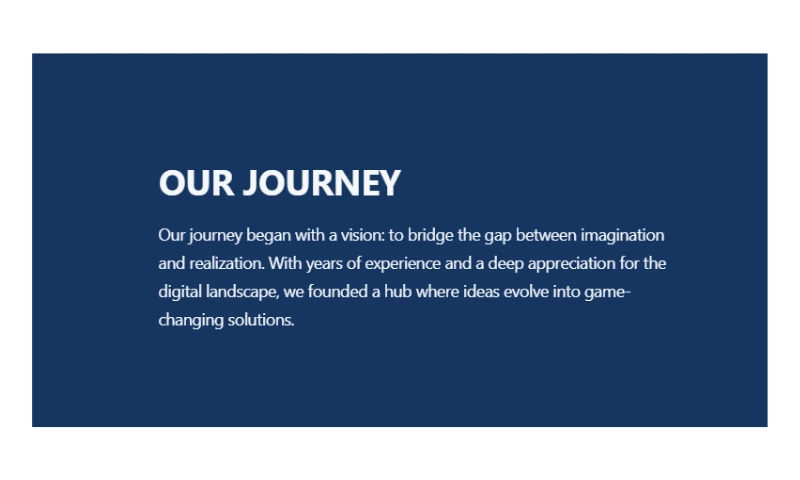 OUR JOURNEY

Our journey began with a vision: to bridge the gap between imagination and realization. With years of experience and a deep appreciation for the digital landscape, we founded a hub where ideas evolve into game-changing solutions.